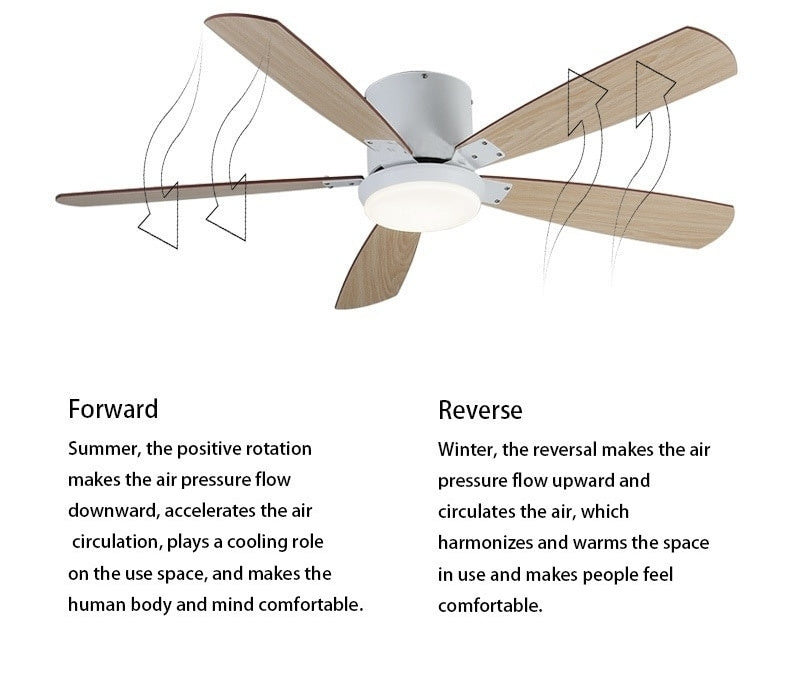 Forward

Summer, the positive rotation makes the air pressure flow downward, accelerates the air circulation, plays a cooling role on the use space, and makes the human body and mind comfortable.

Reverse

Winter, the reversal makes the air pressure flow upward and circulates the air, which harmonizes and warms the space in use and makes people feel comfortable.